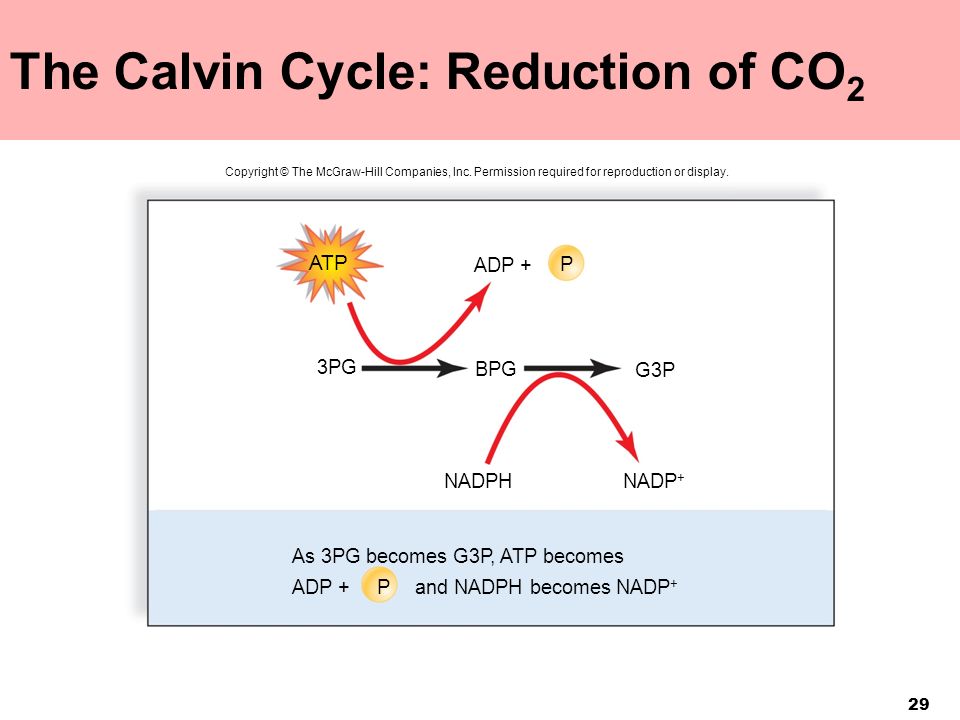 The Calvin Cycle: Reduction of $CO_2$

Copyright © The McGraw-Hill Companies, Inc. Permission required for reproduction or display.

ATP

ADP + P

3PG

BPG

G3P

NADPH

$NADP^+$

As 3PG becomes G3P, ATP becomes ADP + P and NADPH becomes $NADP^+$

29